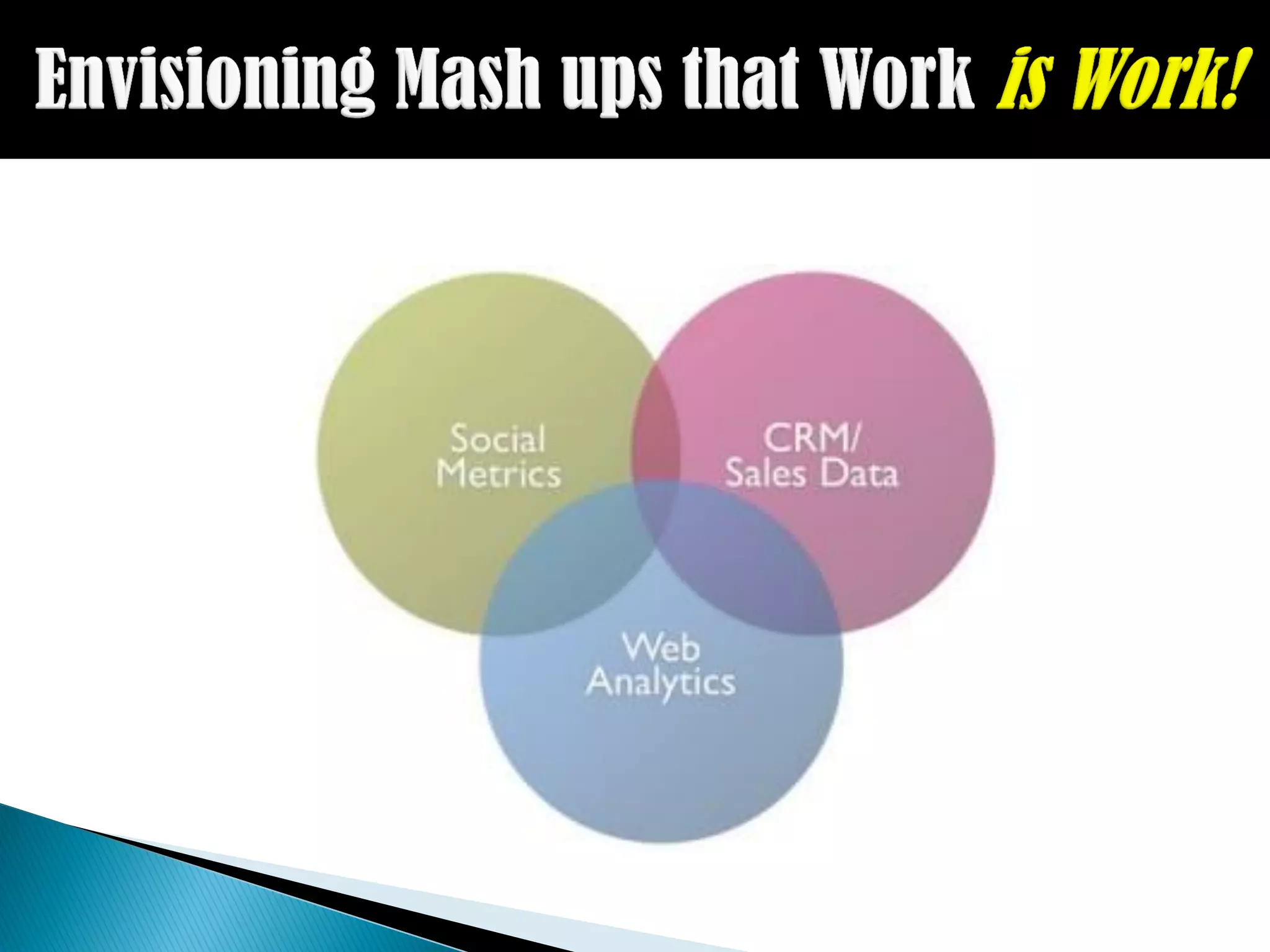 Envisioning Mash ups that Work is Work!

Social Metrics

CRM/ Sales Data

Web Analytics